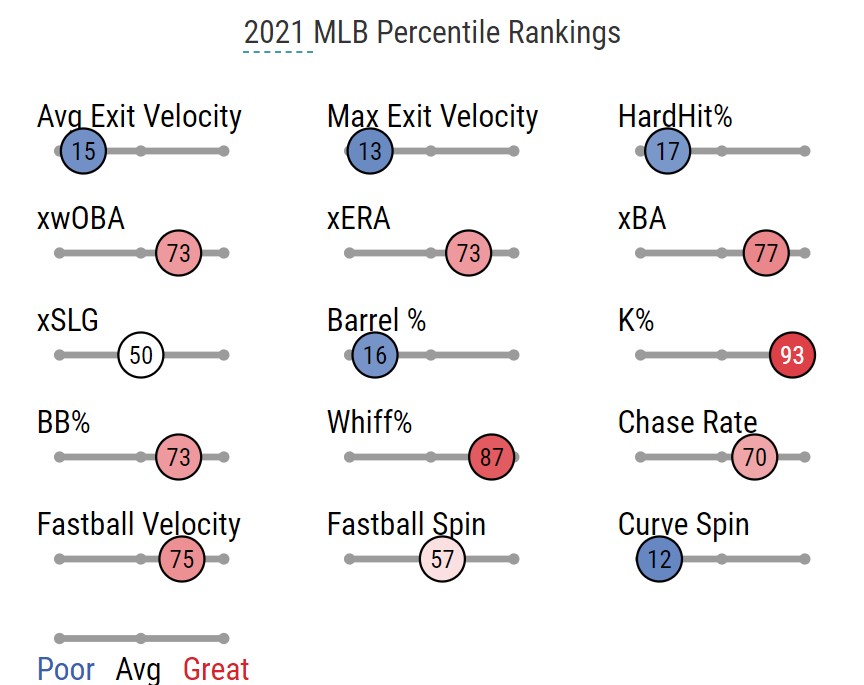 2021 MLB Percentile Rankings

Avg Exit Velocity
15

Max Exit Velocity
13

HardHit%
17

xwOBA
73

xERA
73

xBA
77

xSLG
50

Barrel %
16

K%
93

BB%
73

Whiff%
87

Chase Rate
70

Fastball Velocity
75

Fastball Spin
57

Curve Spin
12

Poor Avg Great